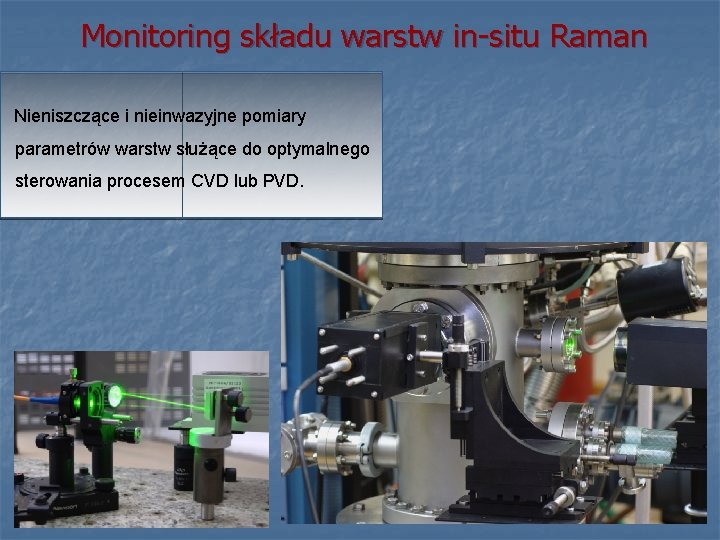 Monitoring składu warstw in-situ Raman

Nieniszczące i nieinwazyjne pomiary parametrów warstw służące do optymalnego sterowania procesem CVD lub PVD.